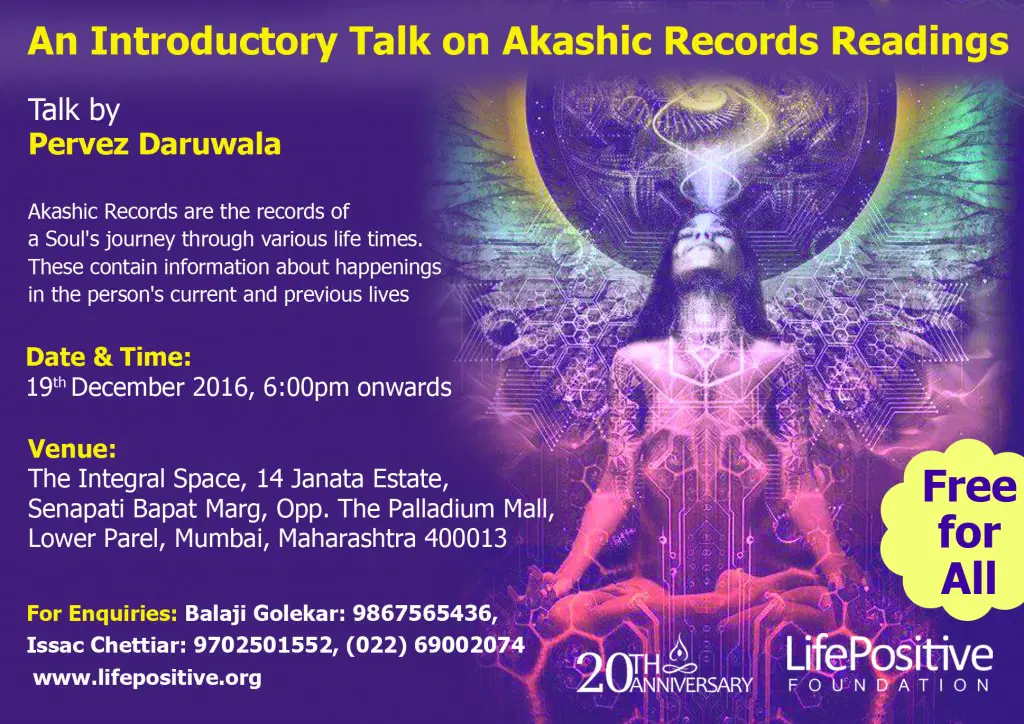 An Introductory Talk on Akashic Records Readings

Talk by
Pervez Daruwala

Akashic Records are the records of a Soul's journey through various life times. These contain information about happenings in the person's current and previous lives

Date & Time:
19th December 2016, 6:00pm onwards

Venue:
The Integral Space, 14 Janata Estate, Senapati Bapat Marg, Opp. The Palladium Mall, Lower Parel, Mumbai, Maharashtra 400013

Free for All

For Enquiries: Balaji Golekar: 9867565436, Issac Chettiar: 9702501552, (022) 69002074
www.lifepositive.org

20TH ANNIVERSARY

LifePositive FOUNDATION